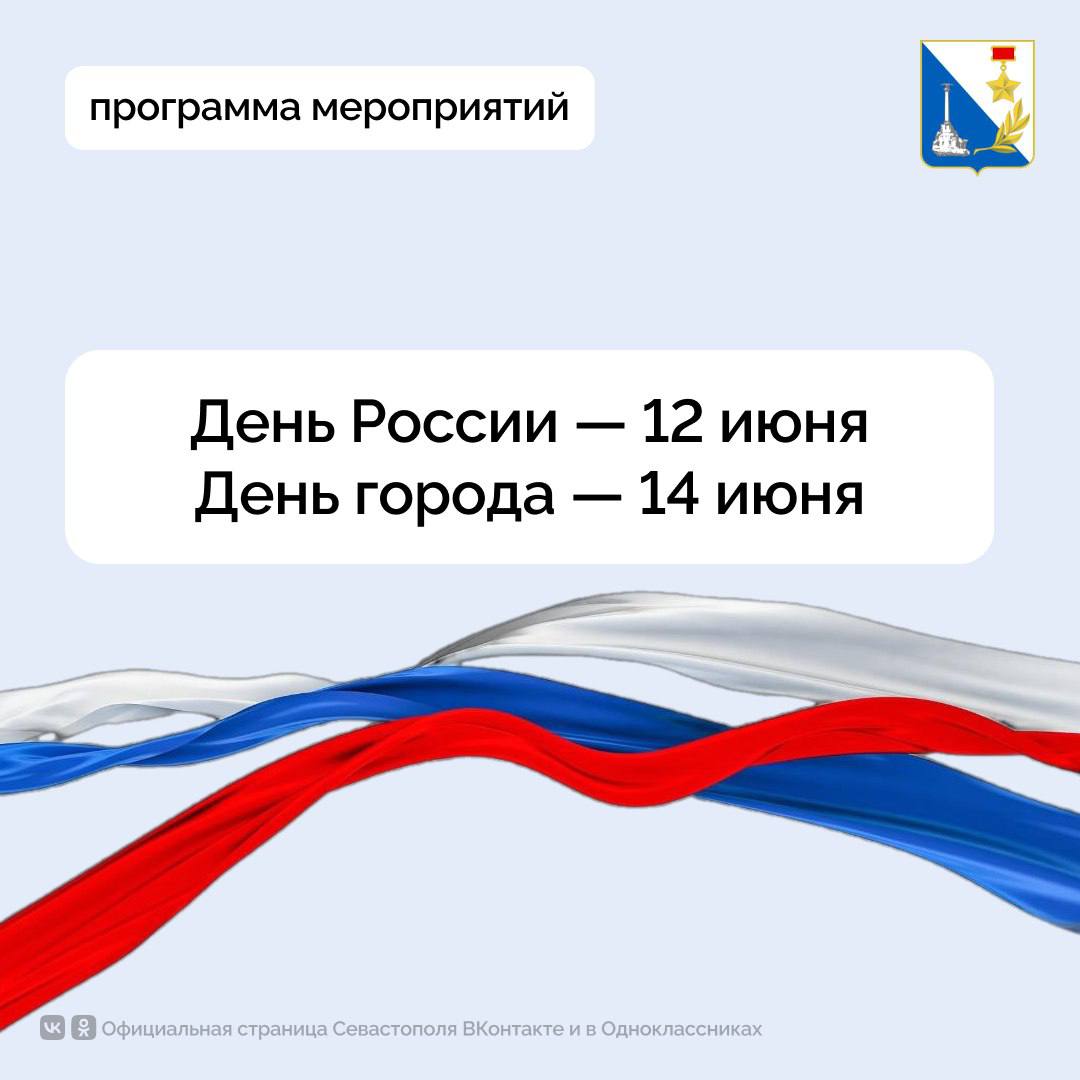 программа мероприятий

День России — 12 июня
День города — 14 июня

Официальная страница Севастополя ВКонтакте и в Одноклассниках